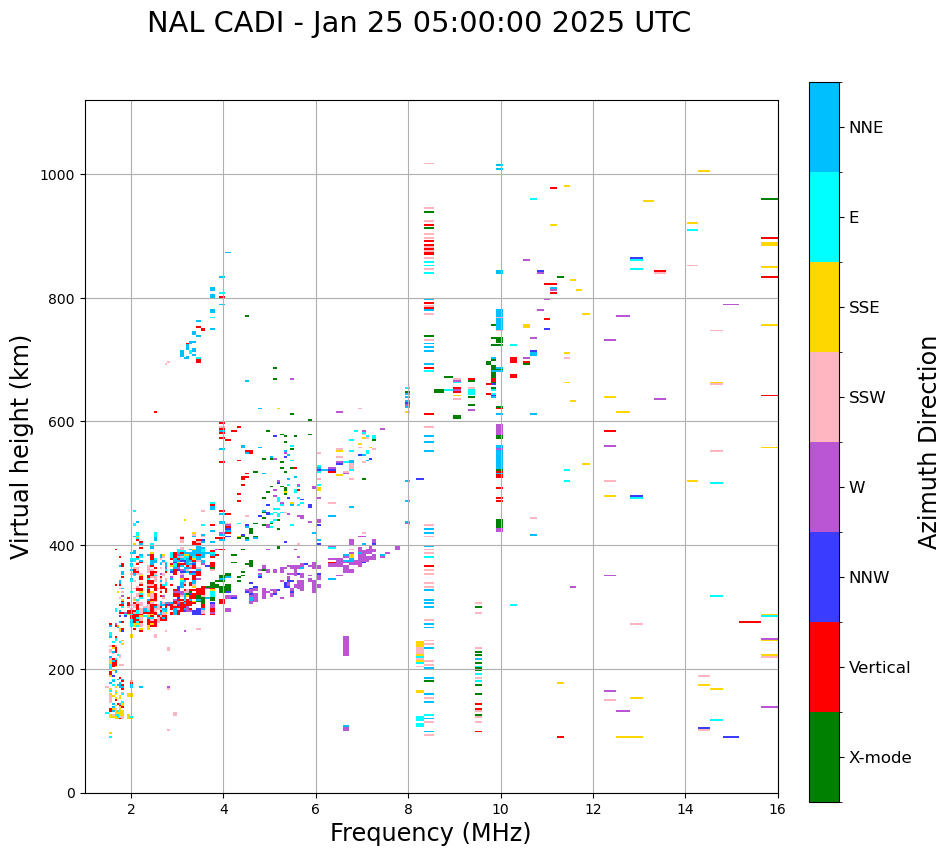 NAL CADI - Jan 25 05:00:00 2025 UTC

Virtual height (km)

1000
800
600
400
200
0

2
4
6
8
10
12
14
16

Frequency (MHz)

NNE
E
SSE
SSW
W
NNW
Vertical
X-mode

Azimuth Direction